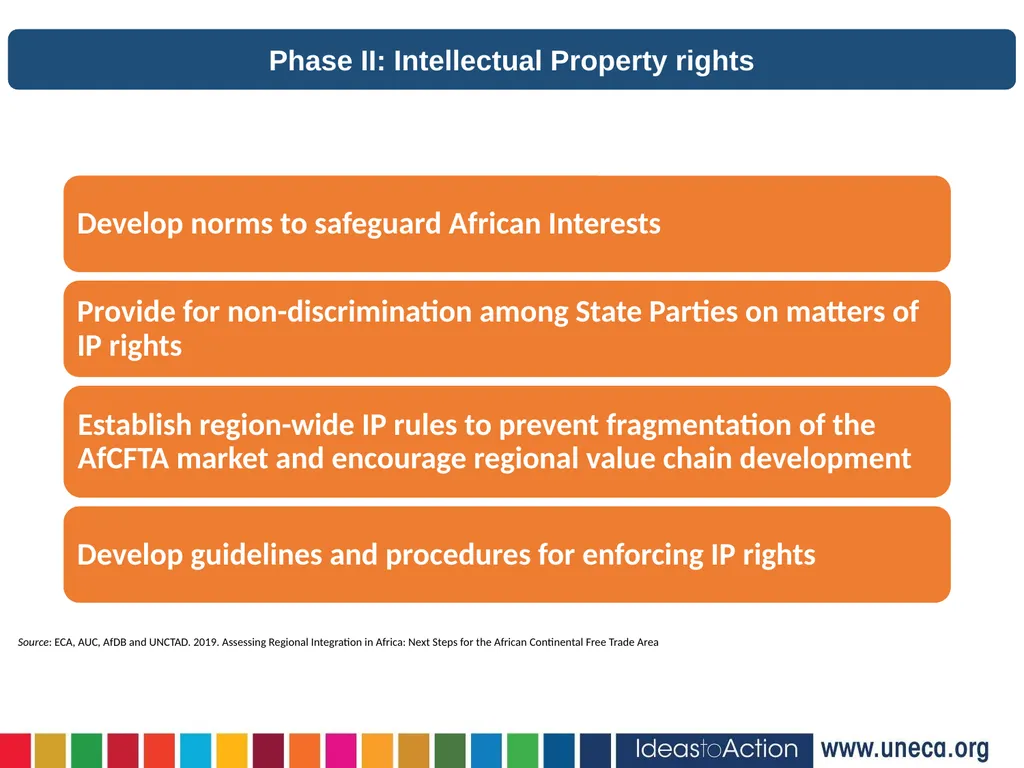 Phase II: Intellectual Property rights

Develop norms to safeguard African Interests

Provide for non-discrimination among State Parties on matters of IP rights

Establish region-wide IP rules to prevent fragmentation of the AfCFTA market and encourage regional value chain development

Develop guidelines and procedures for enforcing IP rights

Source: ECA, AUC, AfDB and UNCTAD. 2019. Assessing Regional Integration in Africa: Next Steps for the African Continental Free Trade Area

IdeastoAction www.uneca.org